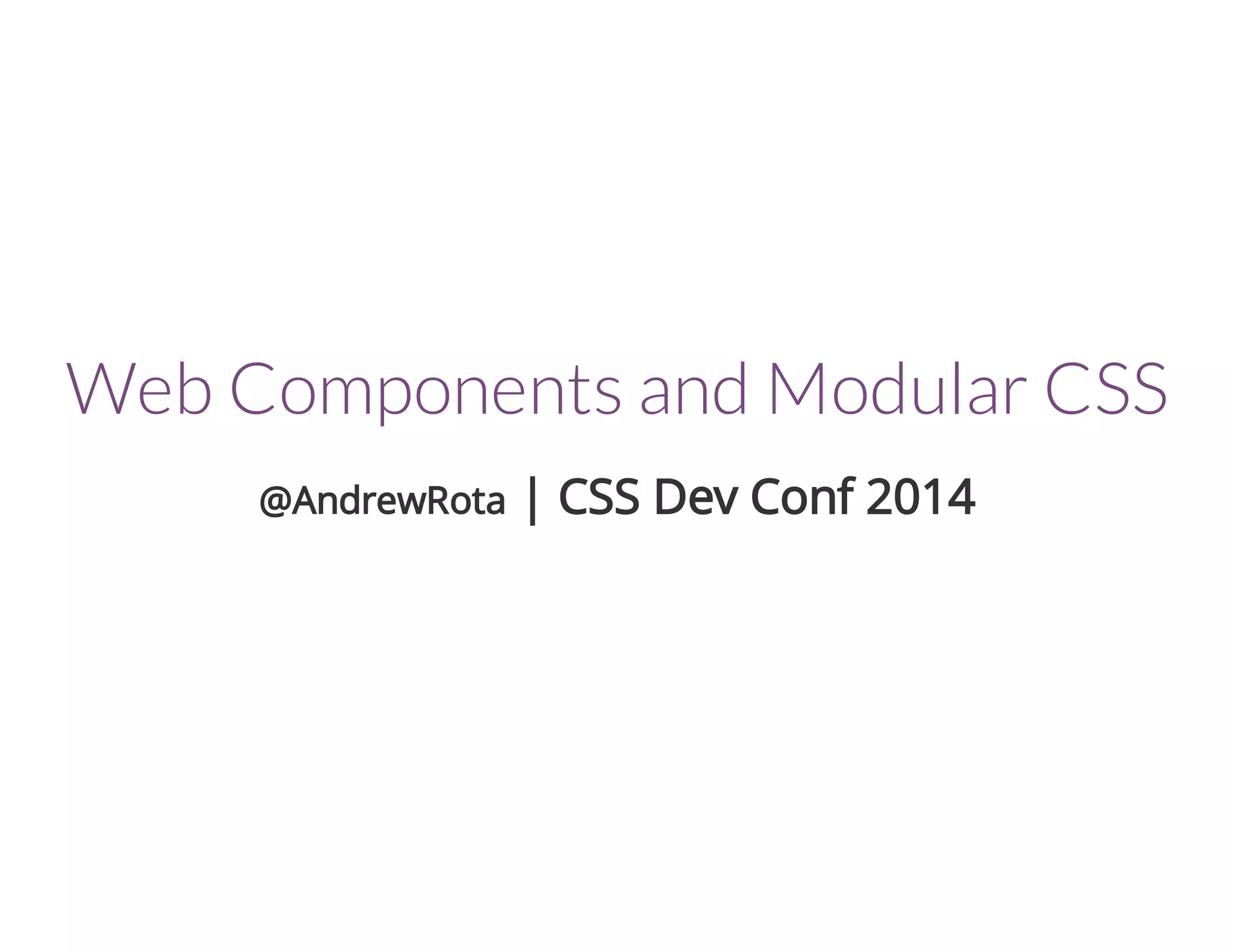 Web Components and Modular CSS

@AndrewRota | CSS Dev Conf 2014